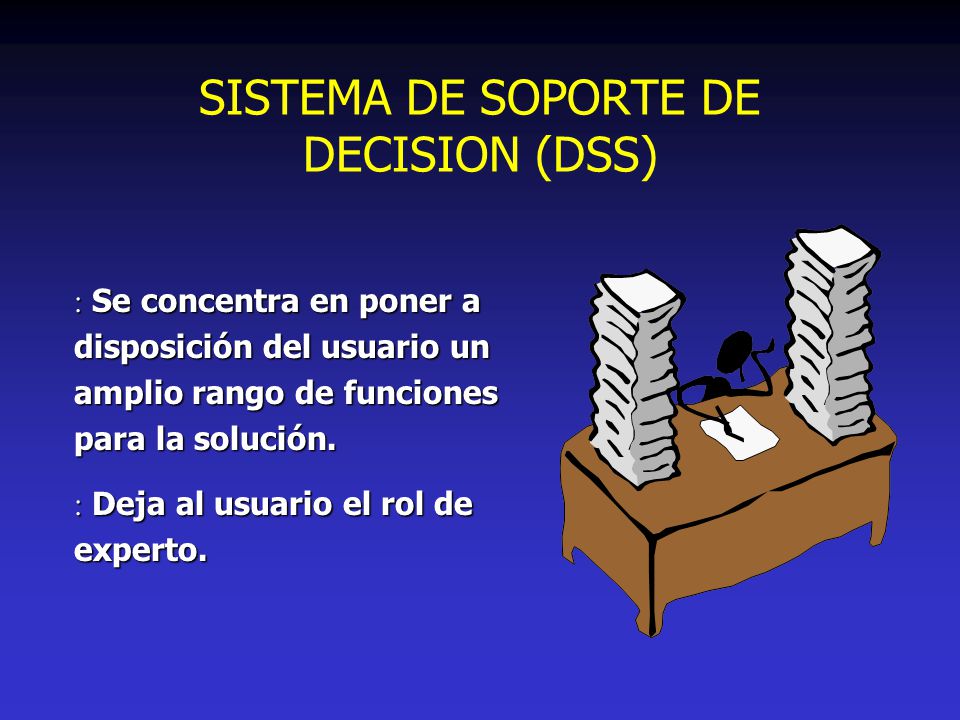 SISTEMA DE SOPORTE DE DECISION (DSS)

: Se concentra en poner a disposición del usuario un amplio rango de funciones para la solución.

: Deja al usuario el rol de experto.